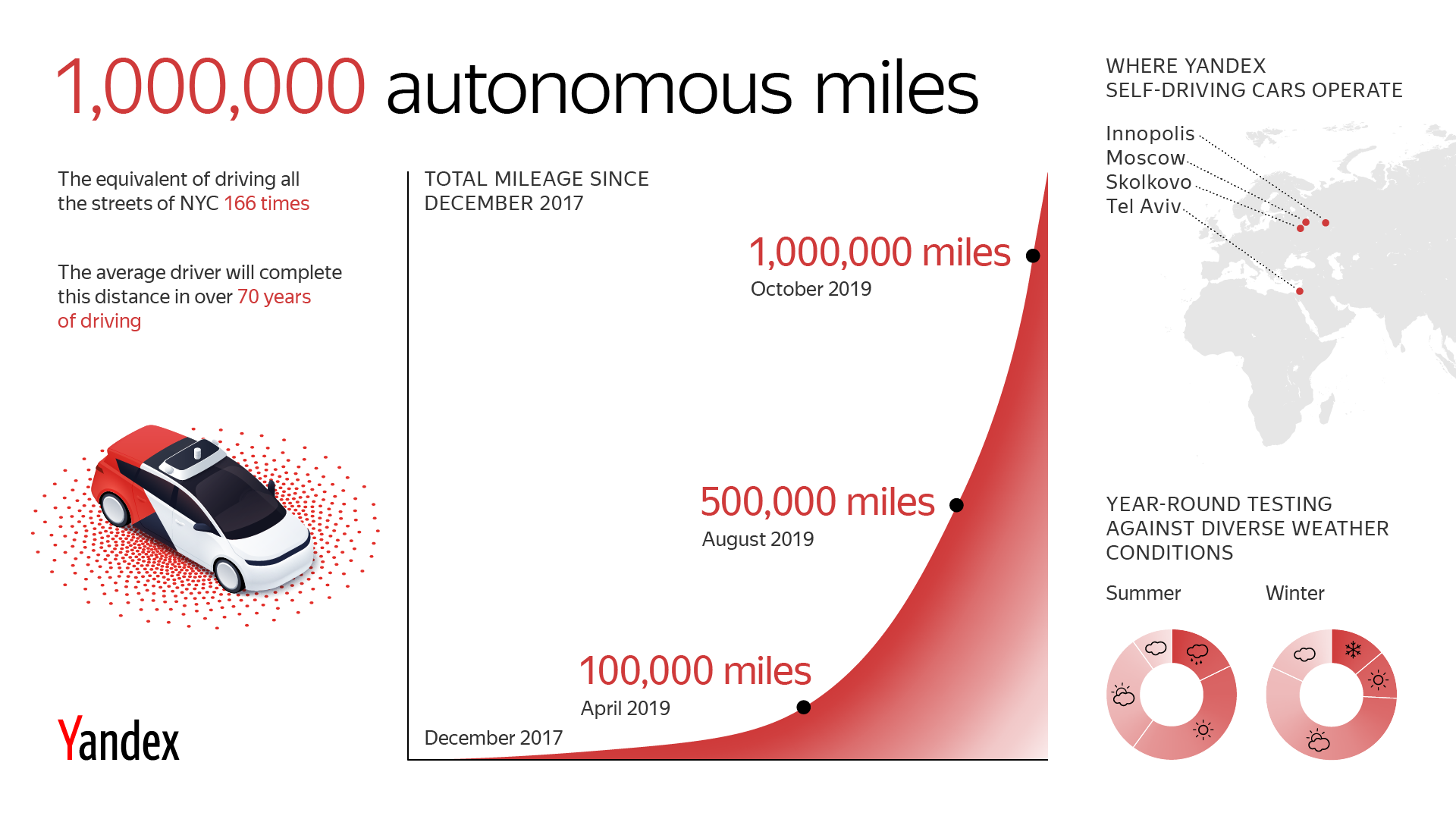 1,000,000 autonomous miles

The equivalent of driving all the streets of NYC 166 times

The average driver will complete this distance in over 70 years of driving

Yandex

TOTAL MILEAGE SINCE DECEMBER 2017

1,000,000 miles
October 2019

500,000 miles
August 2019

100,000 miles
April 2019

December 2017

WHERE YANDEX SELF-DRIVING CARS OPERATE

Innopolis
Moscow
Skolkovo
Tel Aviv

YEAR-ROUND TESTING AGAINST DIVERSE WEATHER CONDITIONS

Summer

Winter